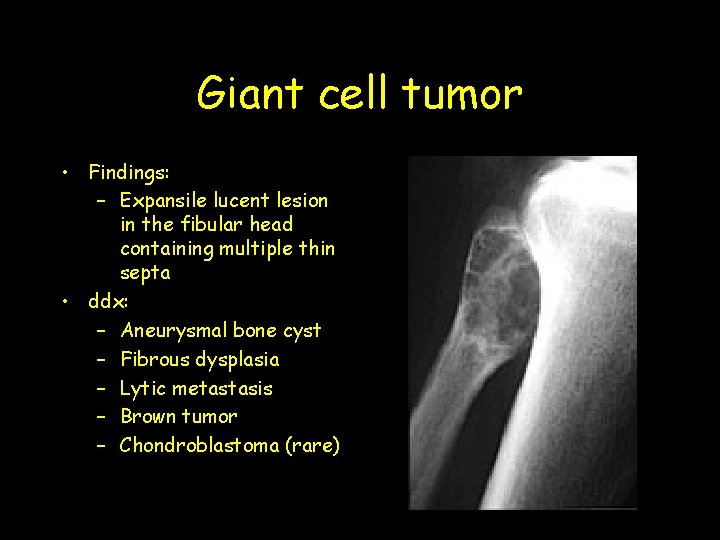 Giant cell tumor

• Findings:
– Expansile lucent lesion in the fibular head containing multiple thin septa
• ddx:
– Aneurysmal bone cyst
– Fibrous dysplasia
– Lytic metastasis
– Brown tumor
– Chondroblastoma (rare)